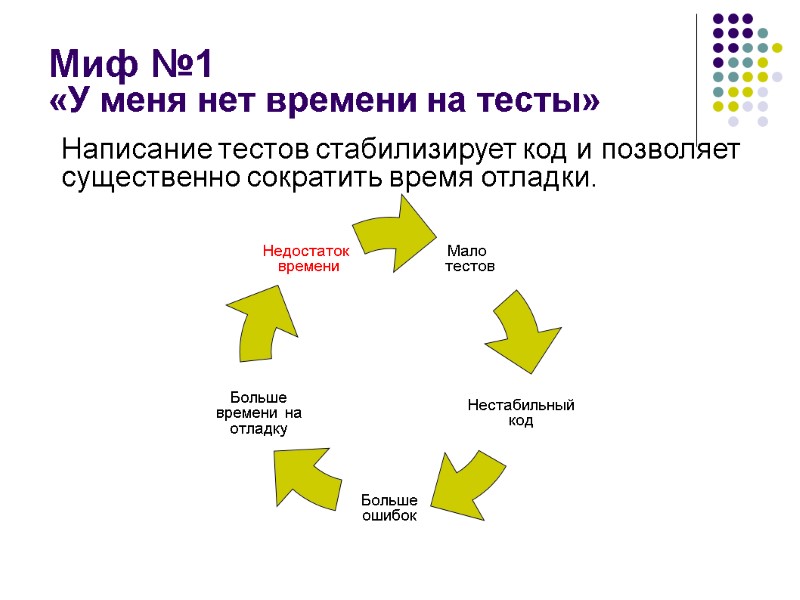 Миф №1
«У меня нет времени на тесты»

Написание тестов стабилизирует код и позволяет существенно сократить время отладки.

Недостаток времени

Мало тестов

Нестабильный код

Больше ошибок

Больше времени на отладку